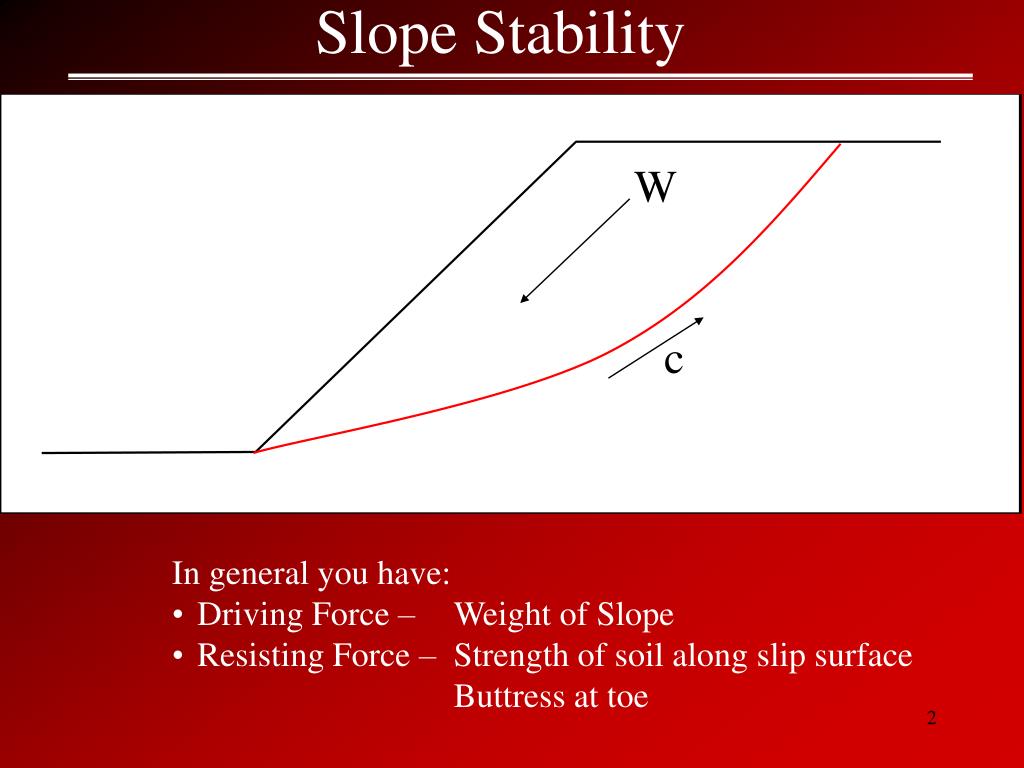 Slope Stability

W

c

In general you have:
• Driving Force – Weight of Slope
• Resisting Force – Strength of soil along slip surface
Buttress at toe

2